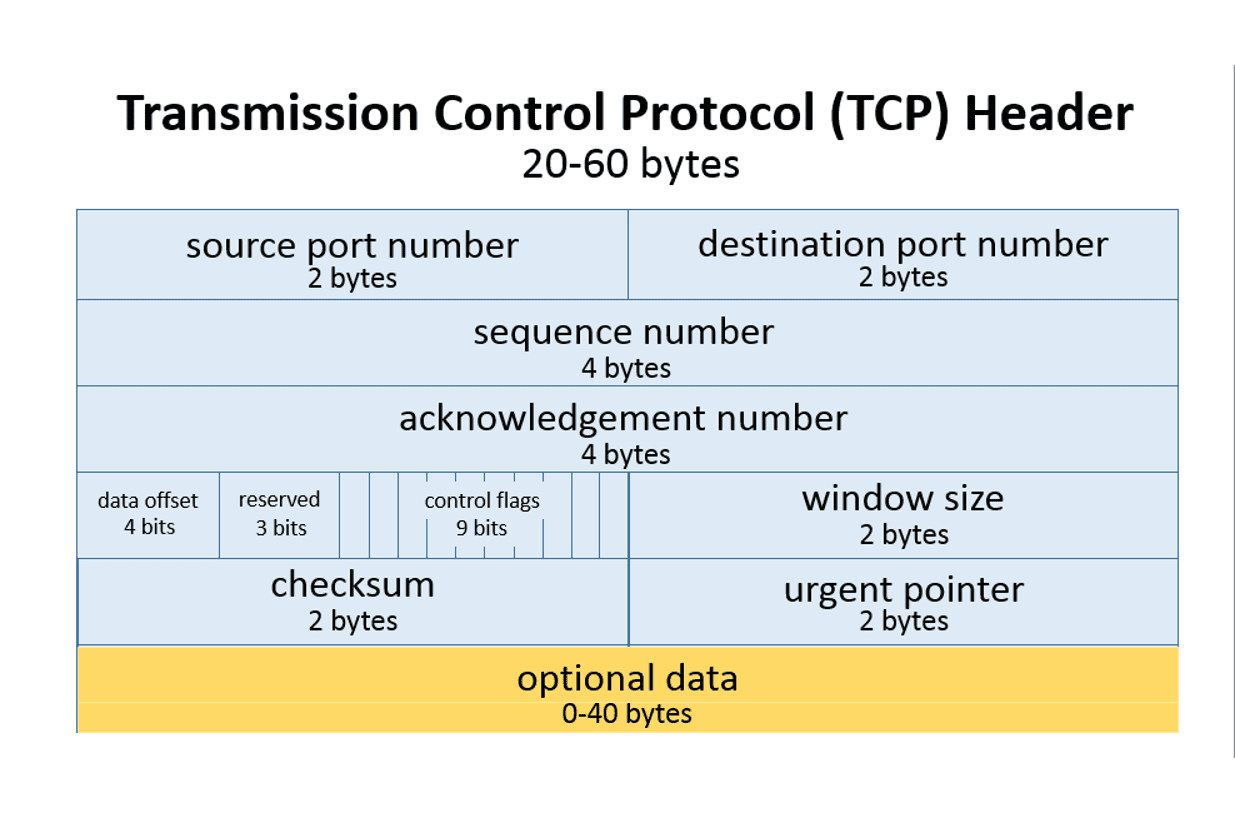 Transmission Control Protocol (TCP) Header
20-60 bytes

source port number
2 bytes

destination port number
2 bytes

sequence number
4 bytes

acknowledgement number
4 bytes

data offset
4 bits

reserved
3 bits

control flags
9 bits

window size
2 bytes

checksum
2 bytes

urgent pointer
2 bytes

optional data
0-40 bytes